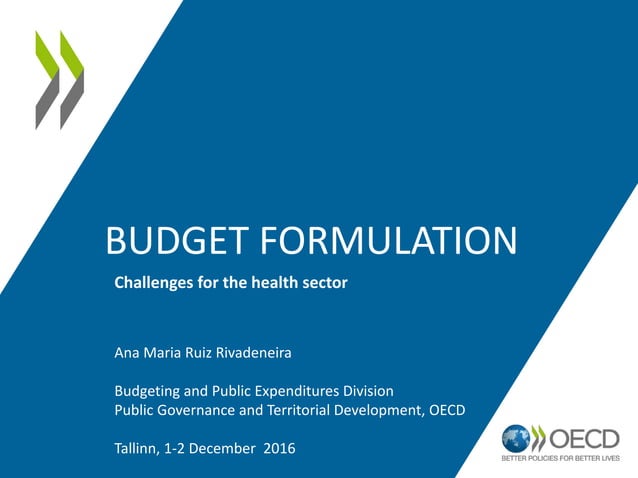 BUDGET FORMULATION

Challenges for the health sector

Ana Maria Ruiz Rivadeneira

Budgeting and Public Expenditures Division
Public Governance and Territorial Development, OECD

Tallinn, 1-2 December 2016

OECD
BETTER POLICIES FOR BETTER LIVES